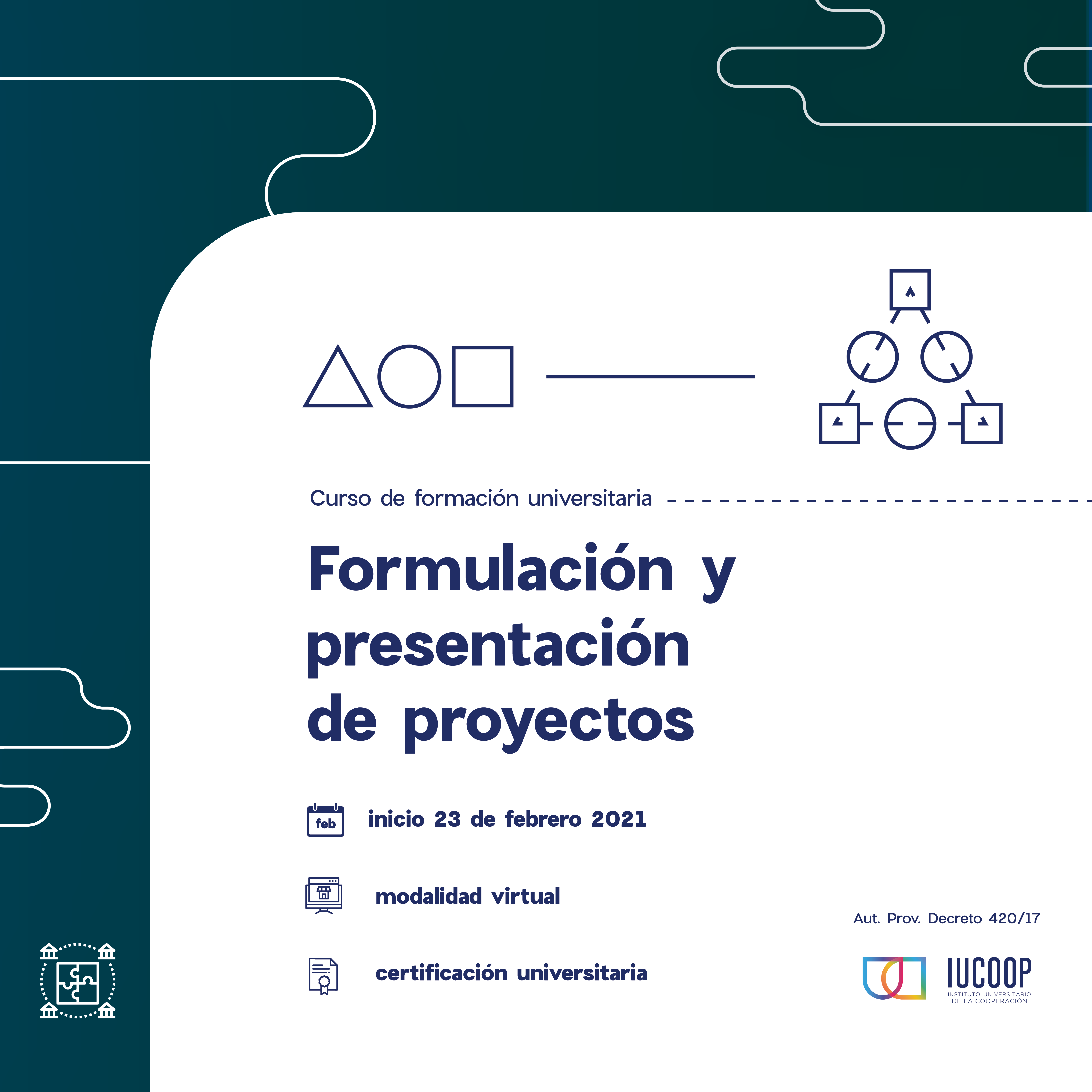 Curso de formación universitaria

Formulación y presentación de proyectos

feb

inicio 23 de febrero 2021

modalidad virtual

certificación universitaria

Aut. Prov. Decreto 420/17

IUCOOP
INSTITUTO UNIVERSITARIO DE LA COOPERACIÓN